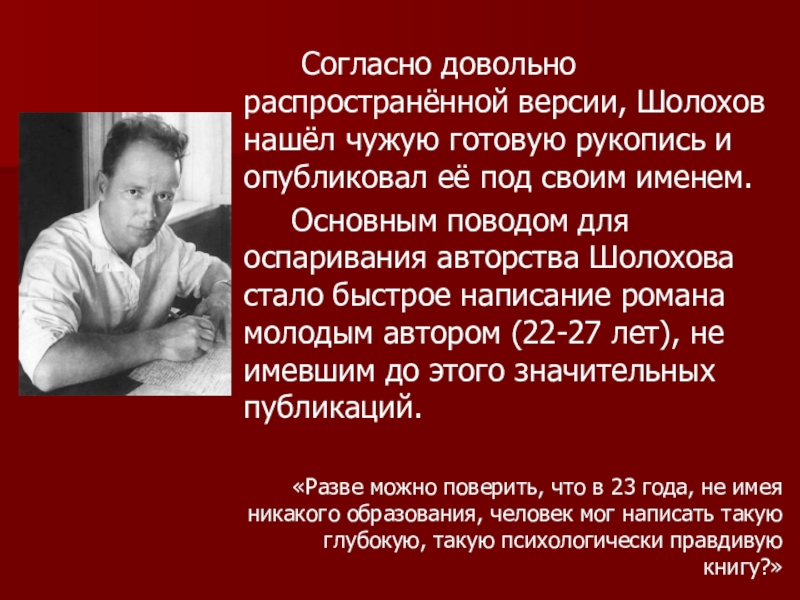 Согласно довольно распространённой версии, Шолохов нашёл чужую готовую рукопись и опубликовал её под своим именем.

Основным поводом для оспаривания авторства Шолохова стало быстрое написание романа молодым автором (22-27 лет), не имевшим до этого значительных публикаций.

«Разве можно поверить, что в 23 года, не имея никакого образования, человек мог написать такую глубокую, такую психологически правдивую книгу?»